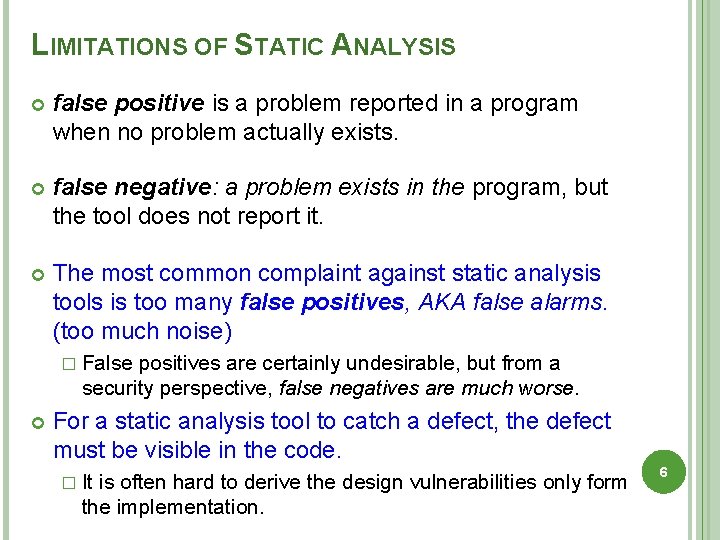 LIMITATIONS OF STATIC ANALYSIS

false positive is a problem reported in a program when no problem actually exists.

false negative: a problem exists in the program, but the tool does not report it.

The most common complaint against static analysis tools is too many false positives, AKA false alarms. (too much noise)

□ False positives are certainly undesirable, but from a security perspective, false negatives are much worse.

For a static analysis tool to catch a defect, the defect must be visible in the code.

□ It is often hard to derive the design vulnerabilities only form the implementation.

6